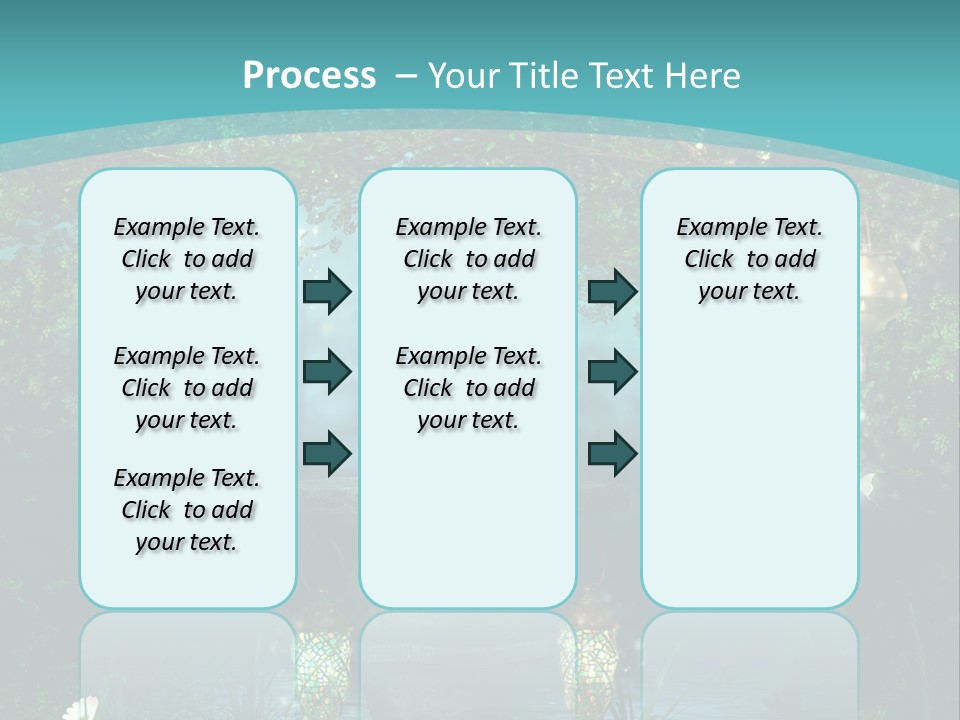 Process – Your Title Text Here

Example Text. Click to add your text.

Example Text. Click to add your text.

Example Text. Click to add your text.

Example Text. Click to add your text.

Example Text. Click to add your text.

Example Text. Click to add your text.